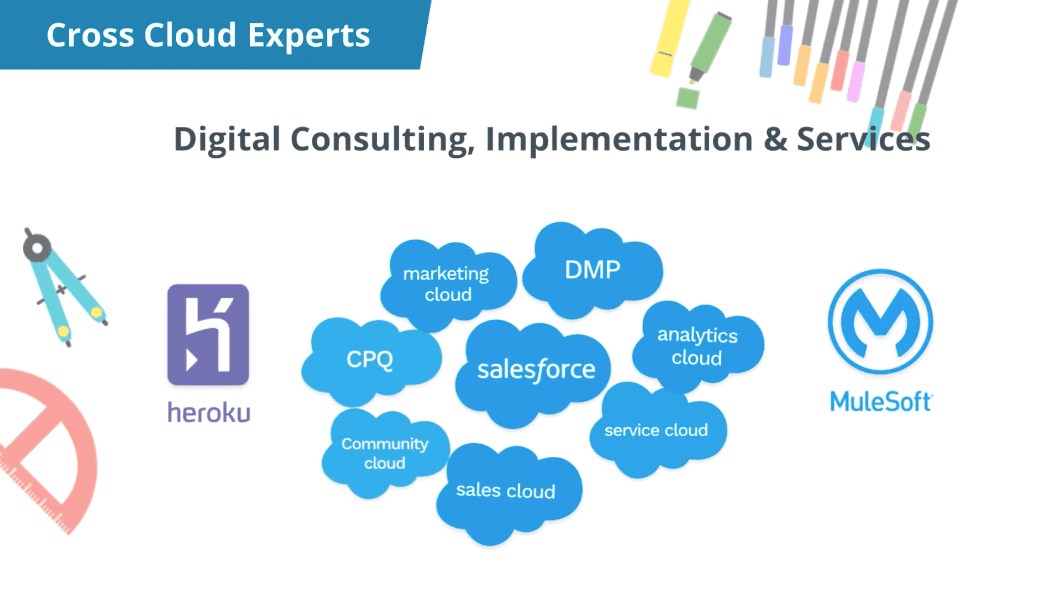 Cross Cloud Experts

Digital Consulting, Implementation & Services

heroku

marketing cloud

DMP

CPQ

salesforce

analytics cloud

Community cloud

service cloud

sales cloud

MuleSoft